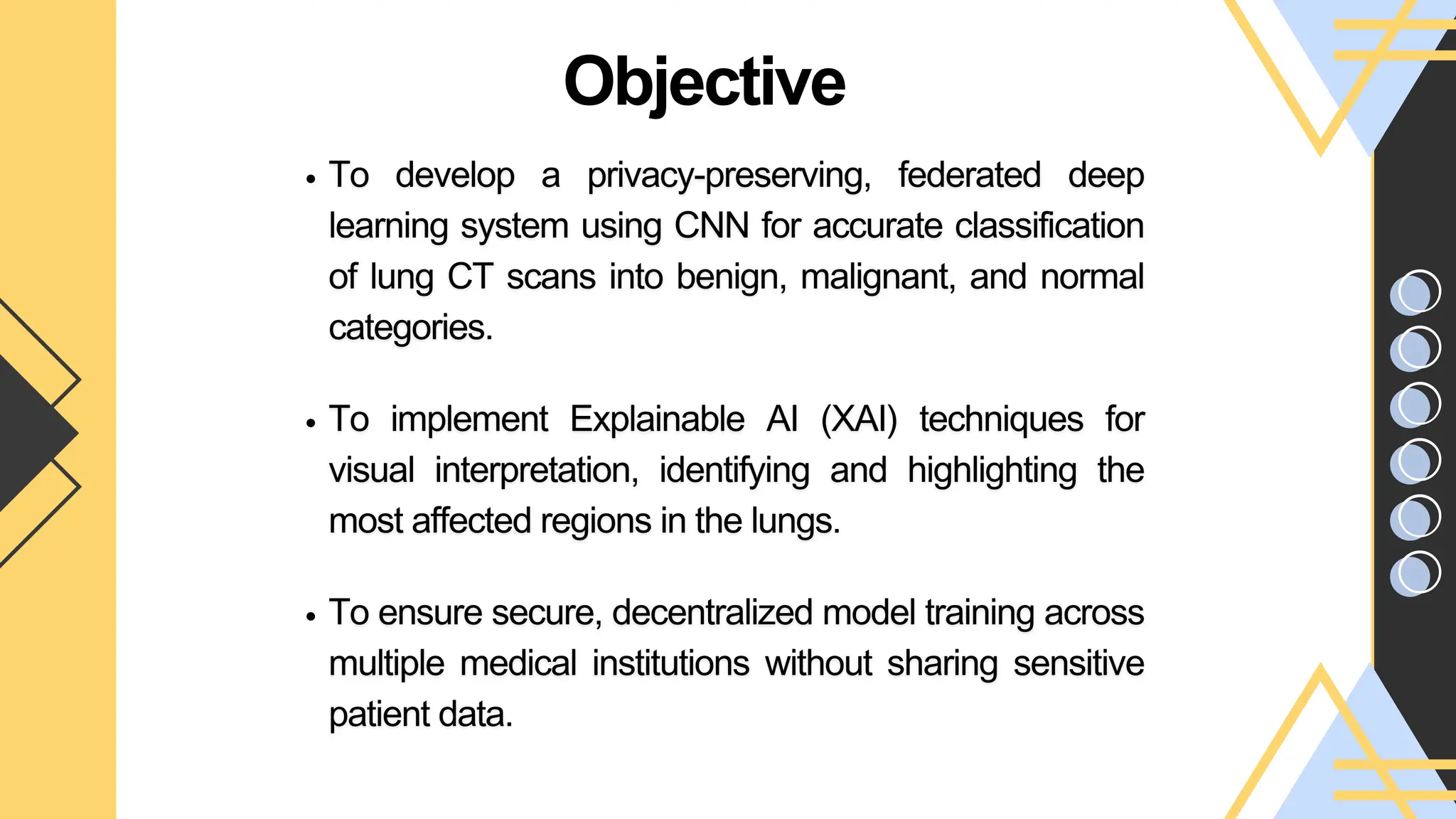 Objective

• To develop a privacy-preserving, federated deep learning system using CNN for accurate classification of lung CT scans into benign, malignant, and normal categories.

• To implement Explainable AI (XAI) techniques for visual interpretation, identifying and highlighting the most affected regions in the lungs.

• To ensure secure, decentralized model training across multiple medical institutions without sharing sensitive patient data.